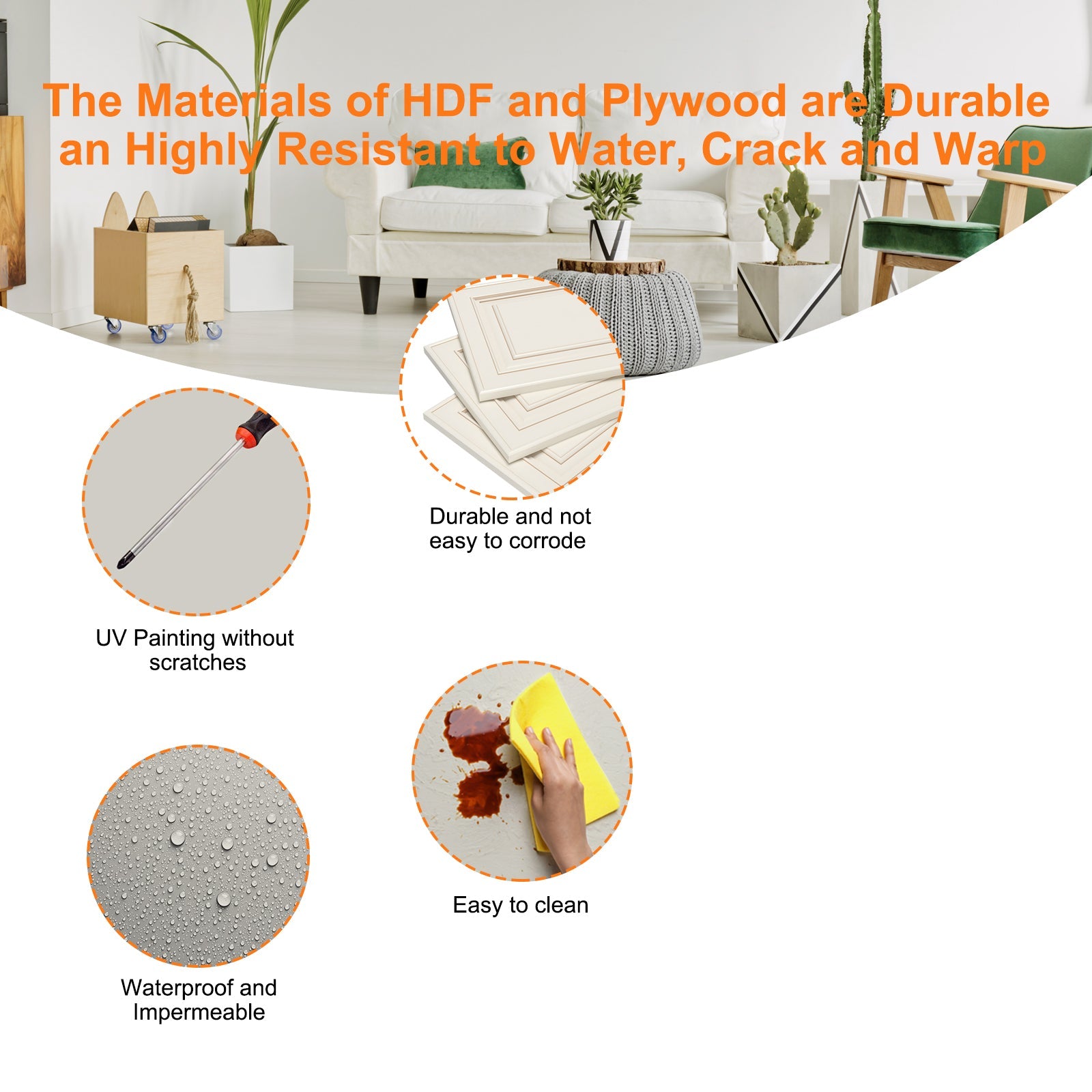 The Materials of HDF and Plywood are Durable an Highly Resistant to Water, Crack and Warp

Durable and not easy to corrode

UV Painting without scratches

Easy to clean

Waterproof and Impermeable